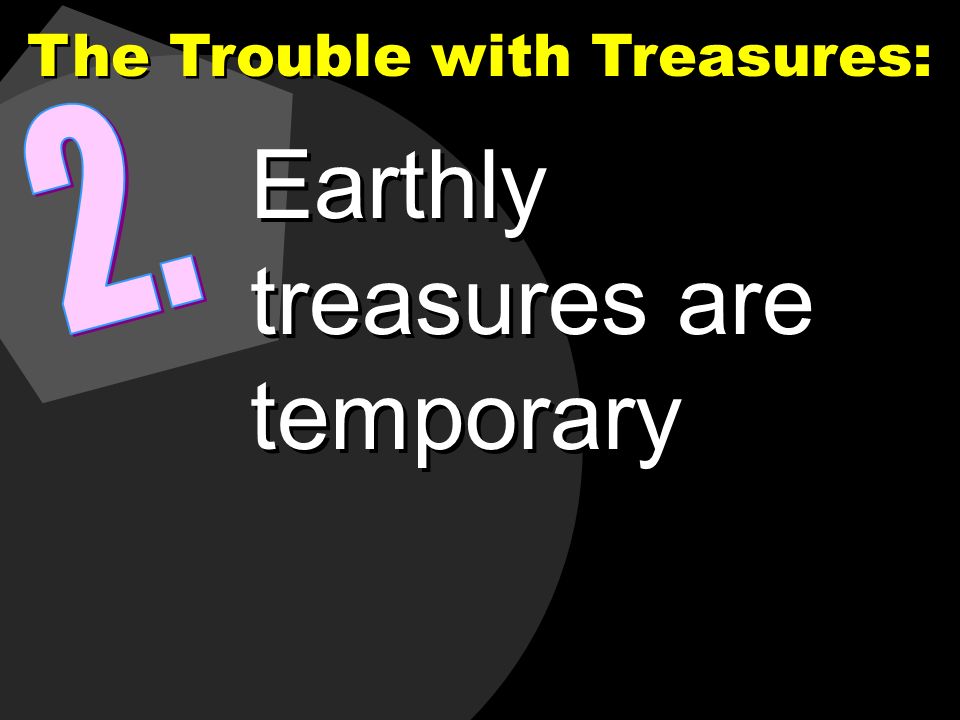 The Trouble with Treasures:

2.

Earthly treasures are temporary